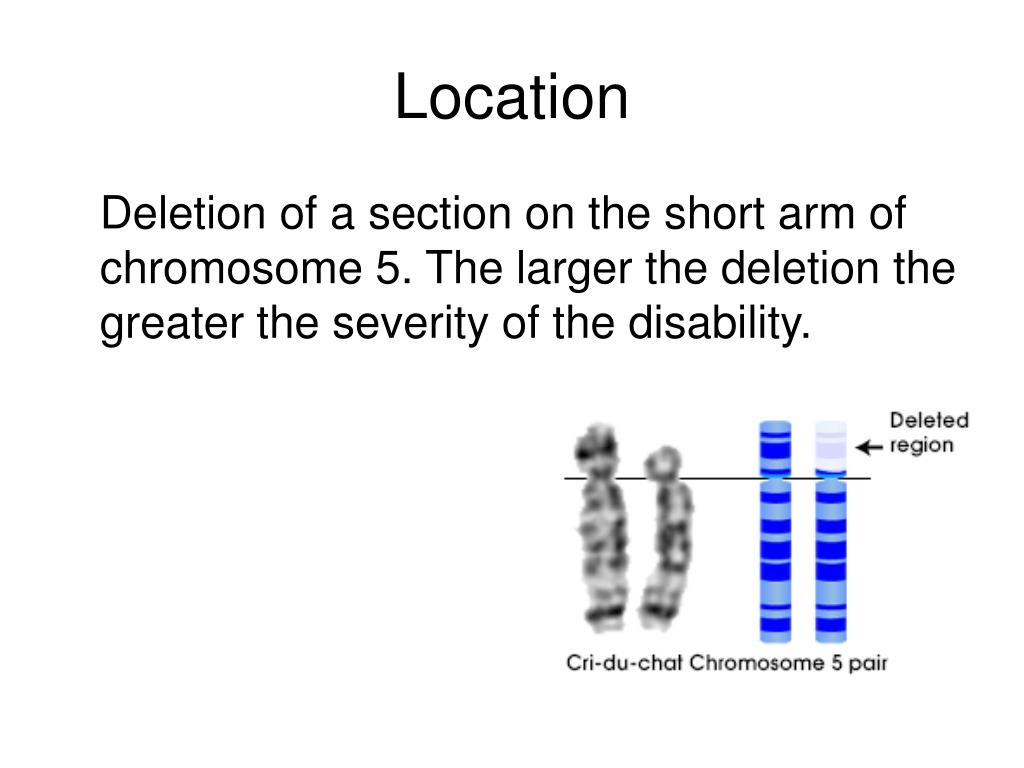 Location

Deletion of a section on the short arm of chromosome 5. The larger the deletion the greater the severity of the disability.

Deleted region

Cri-du-chat Chromosome 5 pair